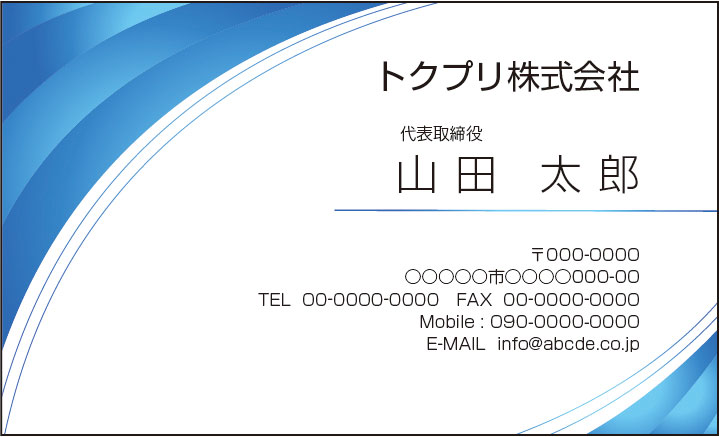 トクプリ株式会社

代表取締役
山田　太郎

〒000-0000
○○○○○市○○○○000-00
TEL 00-0000-0000 FAX 00-0000-0000
Mobile : 090-0000-0000
E-MAIL info@abcde.co.jp